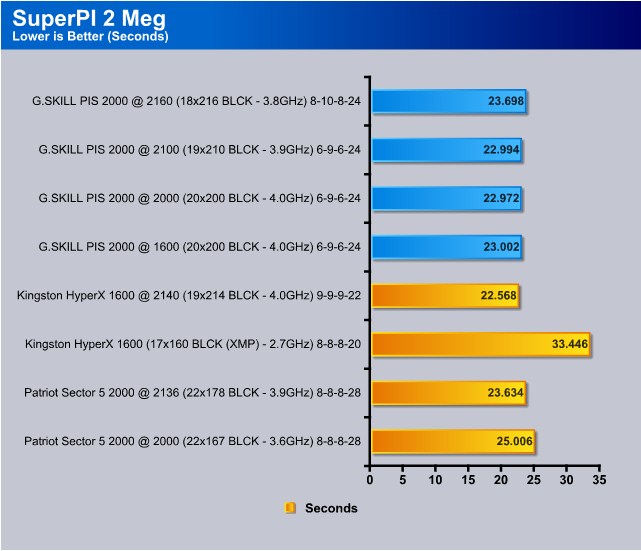 SuperPI 2 Meg
Lower is Better (Seconds)

G.SKILL PIS 2000 @ 2160 (18x216 BLCK - 3.8GHz) 8-10-8-24 23.698
G.SKILL PIS 2000 @ 2100 (19x210 BLCK - 3.9GHz) 6-9-6-24 22.994
G.SKILL PIS 2000 @ 2000 (20x200 BLCK - 4.0GHz) 6-9-6-24 22.972
G.SKILL PIS 2000 @ 1600 (20x200 BLCK - 4.0GHz) 6-9-6-24 23.002
Kingston HyperX 1600 @ 2140 (19x214 BLCK - 4.0GHz) 9-9-9-22 22.568
Kingston HyperX 1600 (17x160 BLCK (XMP) - 2.7GHz) 8-8-8-20 33.446
Patriot Sector 5 2000 @ 2136 (22x178 BLCK - 3.9GHz) 8-8-8-28 23.634
Patriot Sector 5 2000 @ 2000 (22x167 BLCK - 3.6GHz) 8-8-8-28 25.006

0 5 10 15 20 25 30 35

Seconds